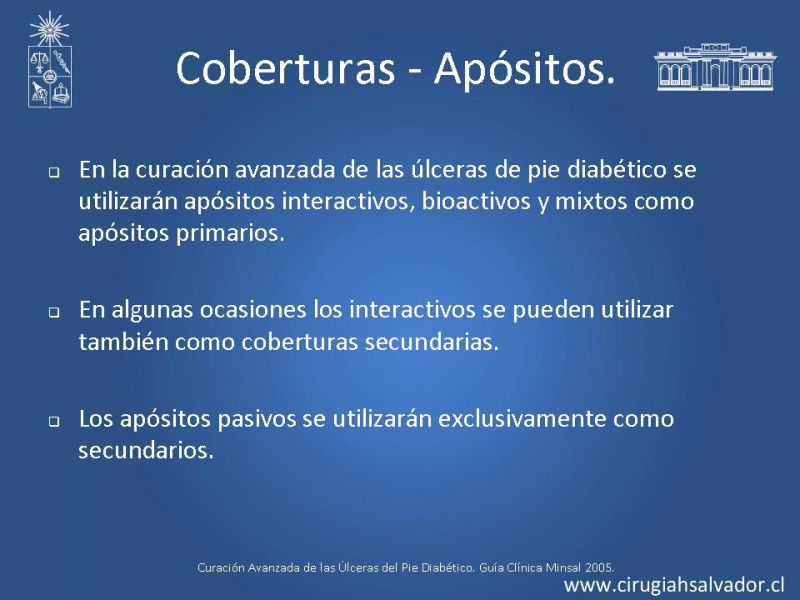 Coberturas - Apósitos.

En la curación avanzada de las úlceras de pie diabético se utilizarán apósitos interactivos, bioactivos y mixtos como apósitos primarios.

En algunas ocasiones los interactivos se pueden utilizar también como coberturas secundarias.

Los apósitos pasivos se utilizarán exclusivamente como secundarios.

Curación Avanzada de las Úlceras del Pie Diabético. Guía Clínica Minsal 2005.

www.cirugiahsalvador.cl